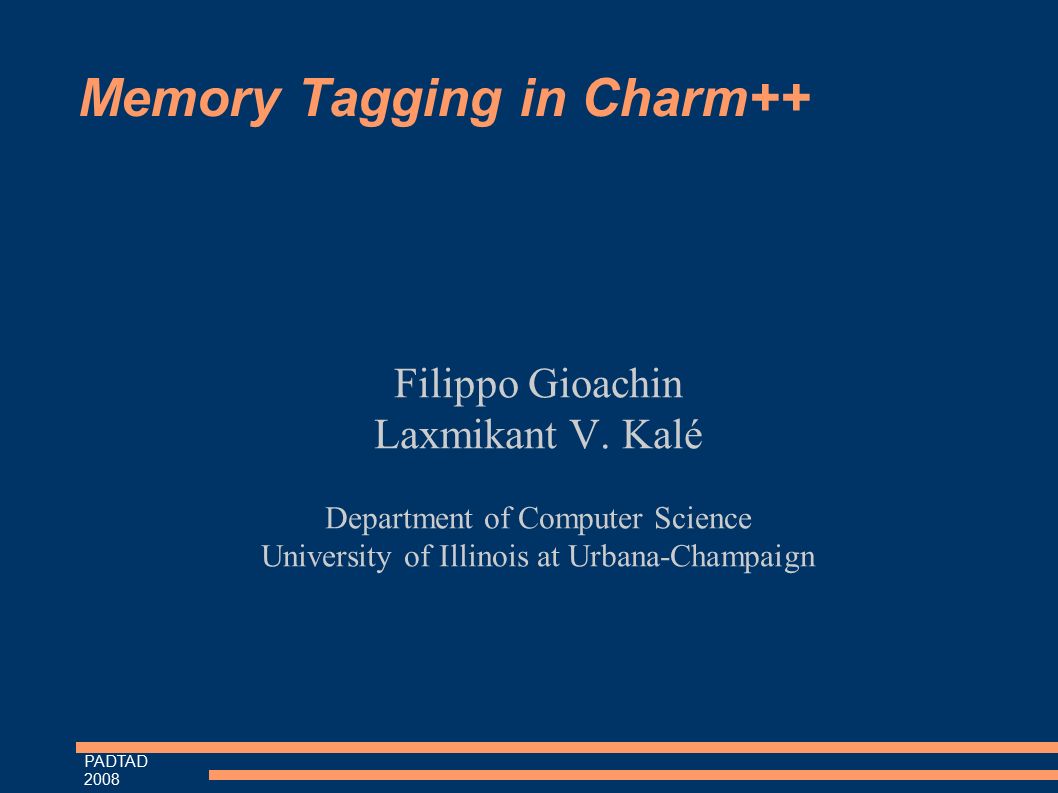 Memory Tagging in Charm++

Filippo Gioachin
Laxmikant V. Kalé

Department of Computer Science
University of Illinois at Urbana-Champaign

PADTAD
2008